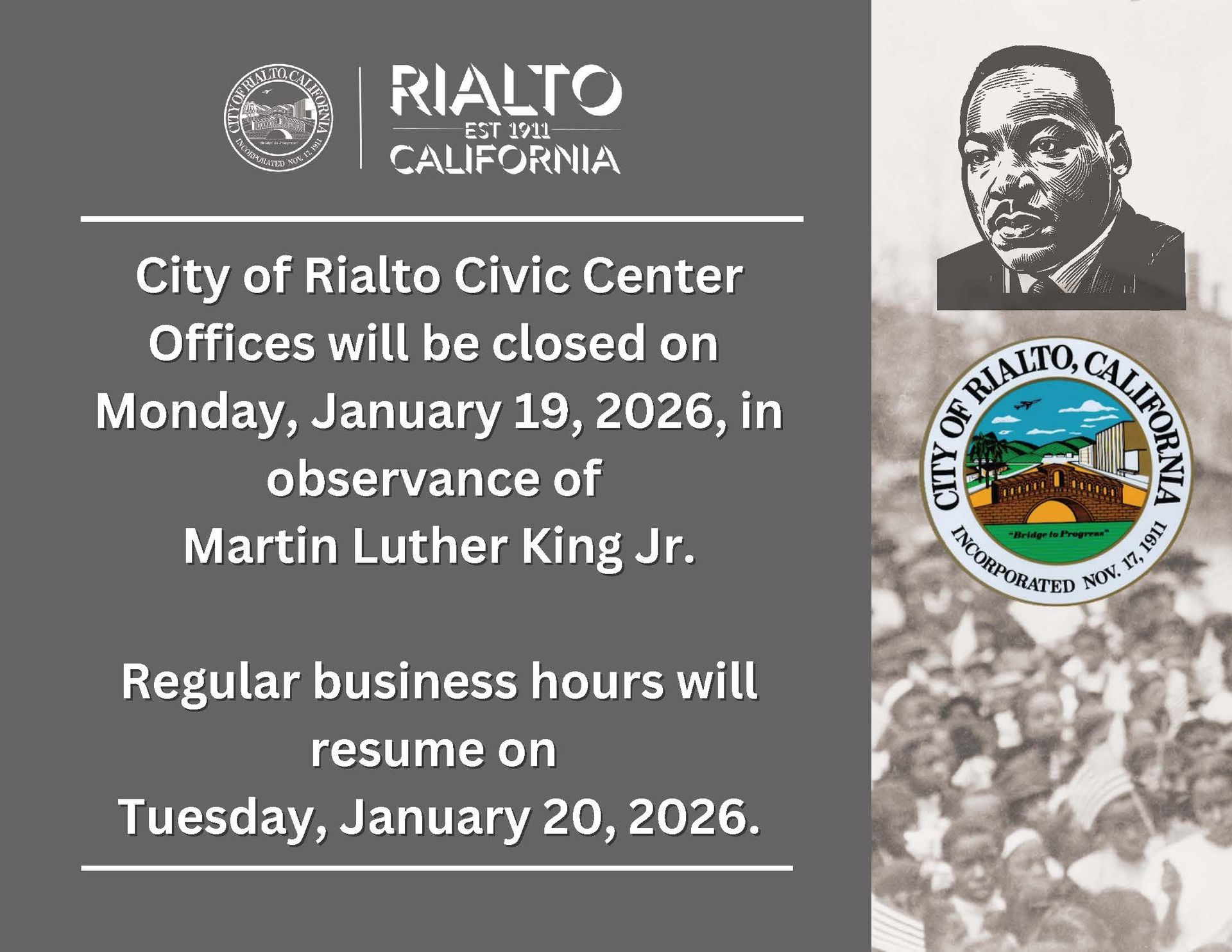 CITY OF RIALTO, CALIFORNIA
"Bridge to Progress"
INCORPORATED NOV. 17, 1911

RIALTO
EST 1911
CALIFORNIA

City of Rialto Civic Center Offices will be closed on Monday, January 19, 2026, in observance of Martin Luther King Jr.

Regular business hours will resume on Tuesday, January 20, 2026.

CITY OF RIALTO, CALIFORNIA
"Bridge to Progress"
INCORPORATED NOV. 17, 1911